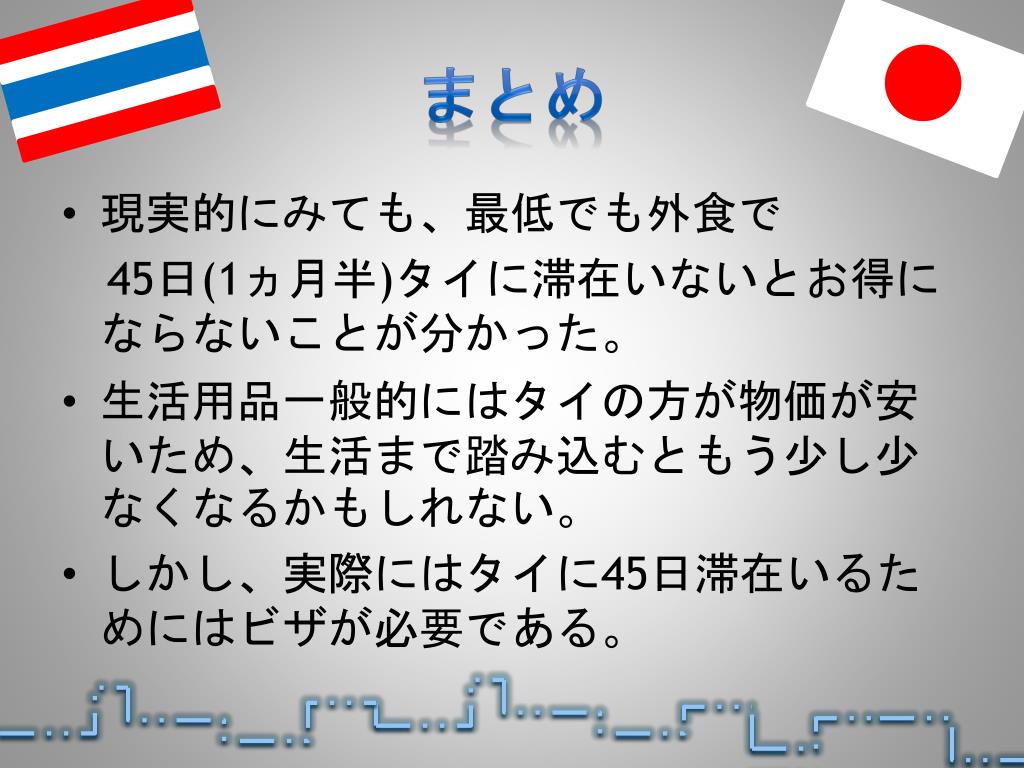 まとめ

• 現実的にみても、最低でも外食で 45日(1ヵ月半)タイに滞在いないとお得にならないことが分かった。

• 生活用品一般的にはタイの方が物価が安いため、生活まで踏み込むともう少し少なくなるかもしれない。

• しかし、実際にはタイに45日滞在いるためにはビザが必要である。